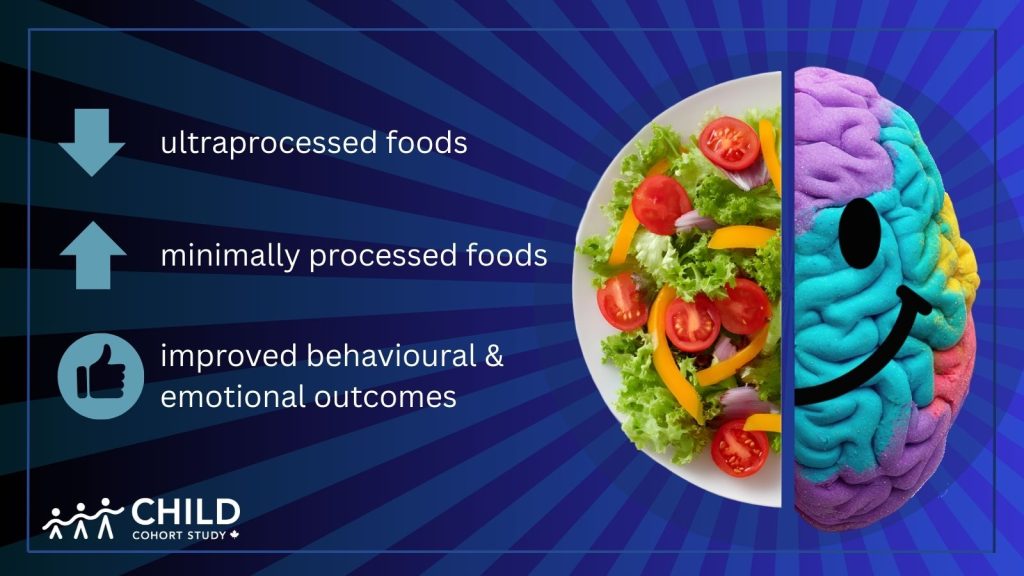 ultraprocessed foods

minimally processed foods

improved behavioural & emotional outcomes

CHILD
COHORT STUDY